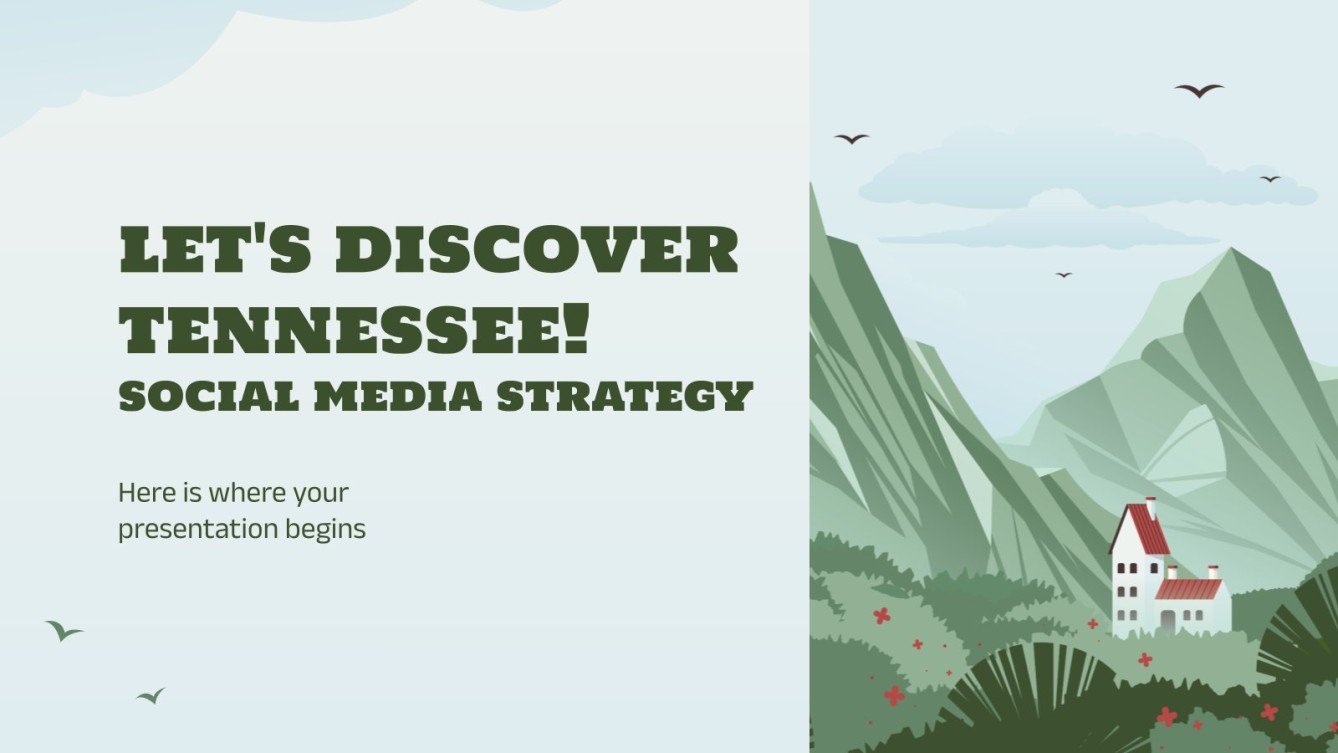 LET'S DISCOVER TENNESSEE!
SOCIAL MEDIA STRATEGY

Here is where your presentation begins